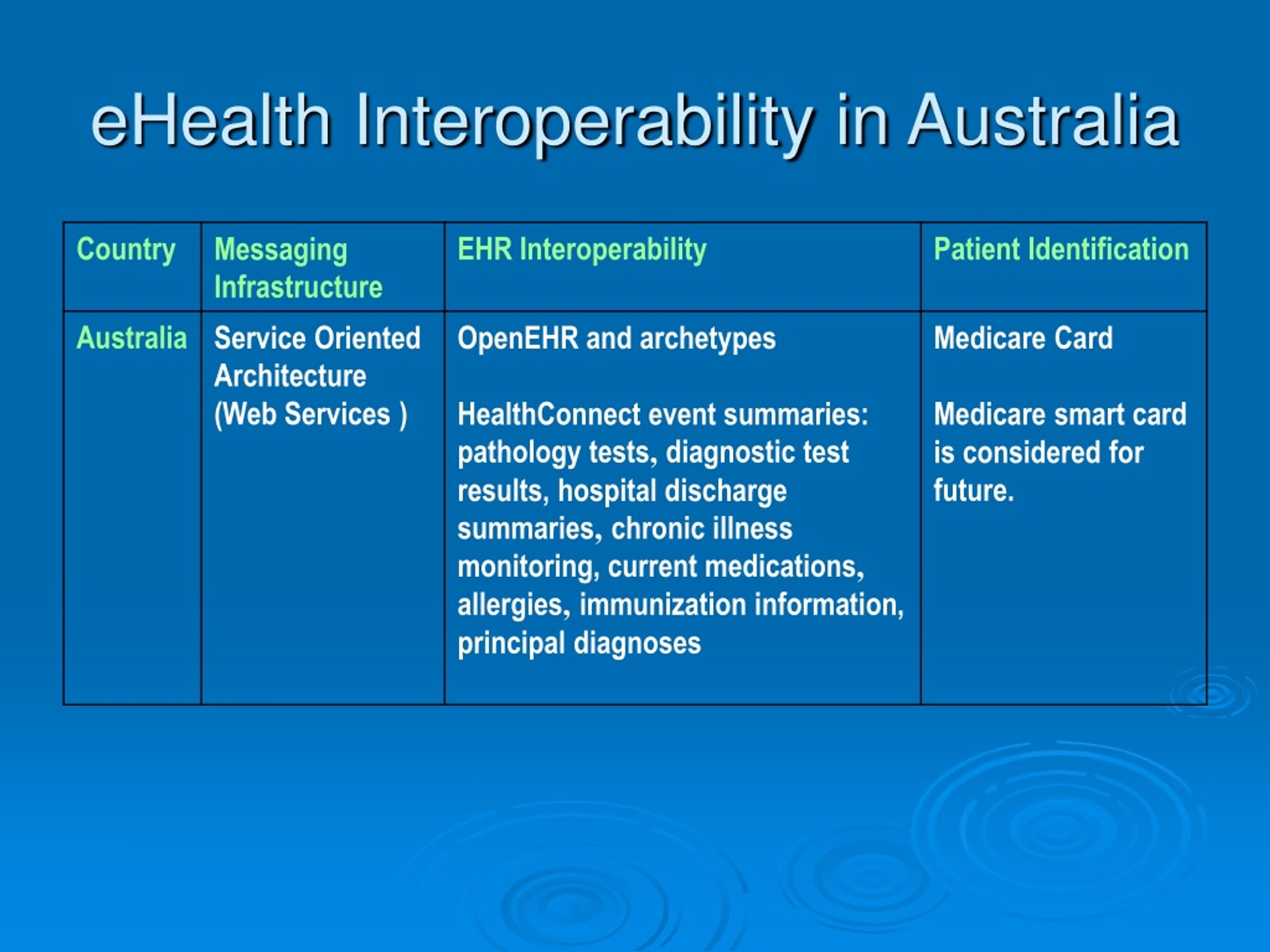 eHealth Interoperability in Australia

| Country | Messaging Infrastructure | EHR Interoperability | Patient Identification |
|---|---|---|---|
| Australia | Service Oriented Architecture (Web Services ) | OpenEHR and archetypes<br><br>HealthConnect event summaries: pathology tests, diagnostic test results, hospital discharge summaries, chronic illness monitoring, current medications, allergies, immunization information, principal diagnoses | Medicare Card<br><br>Medicare smart card is considered for future. |